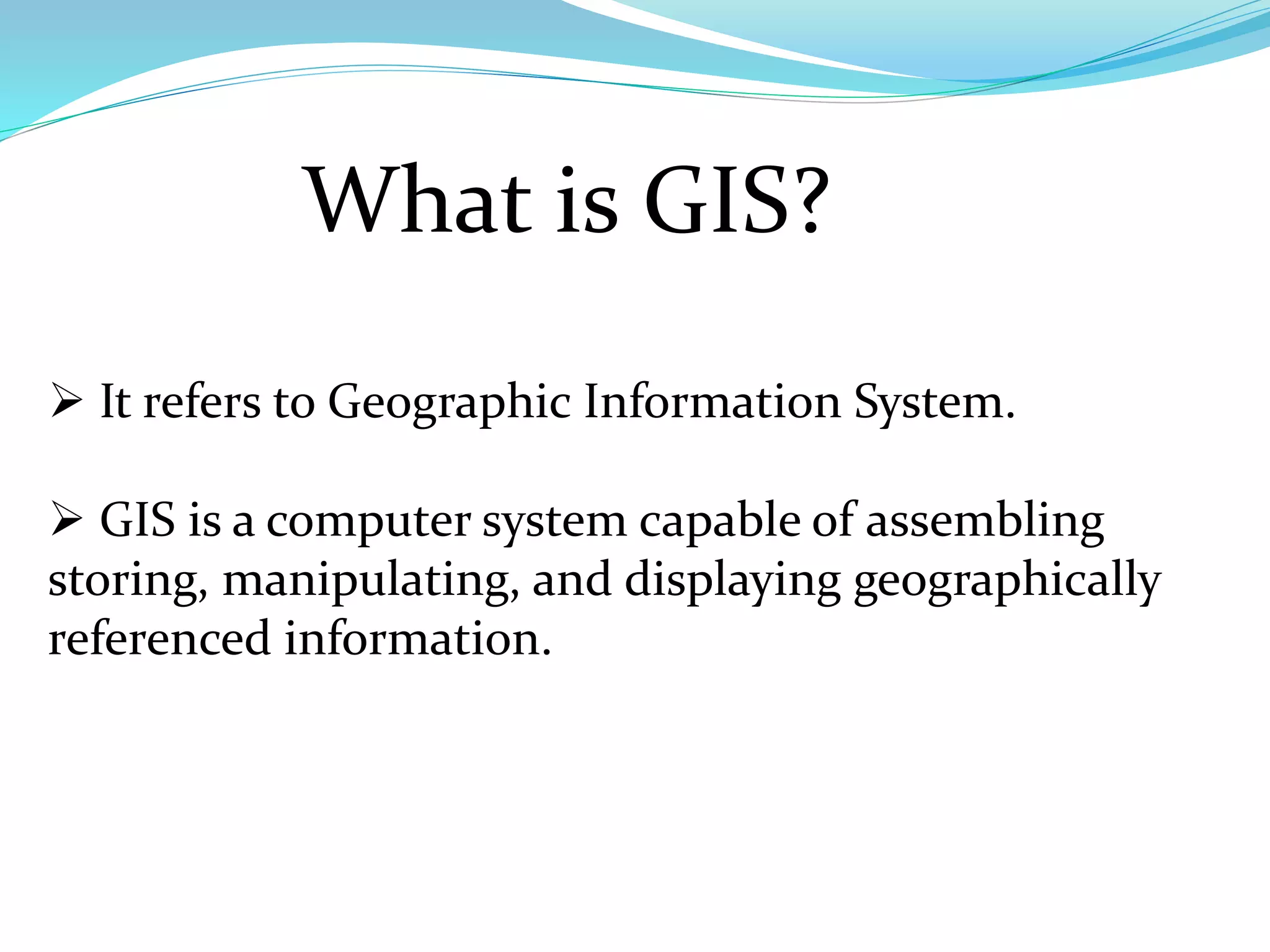 What is GIS?

➢ It refers to Geographic Information System.

➢ GIS is a computer system capable of assembling storing, manipulating, and displaying geographically referenced information.